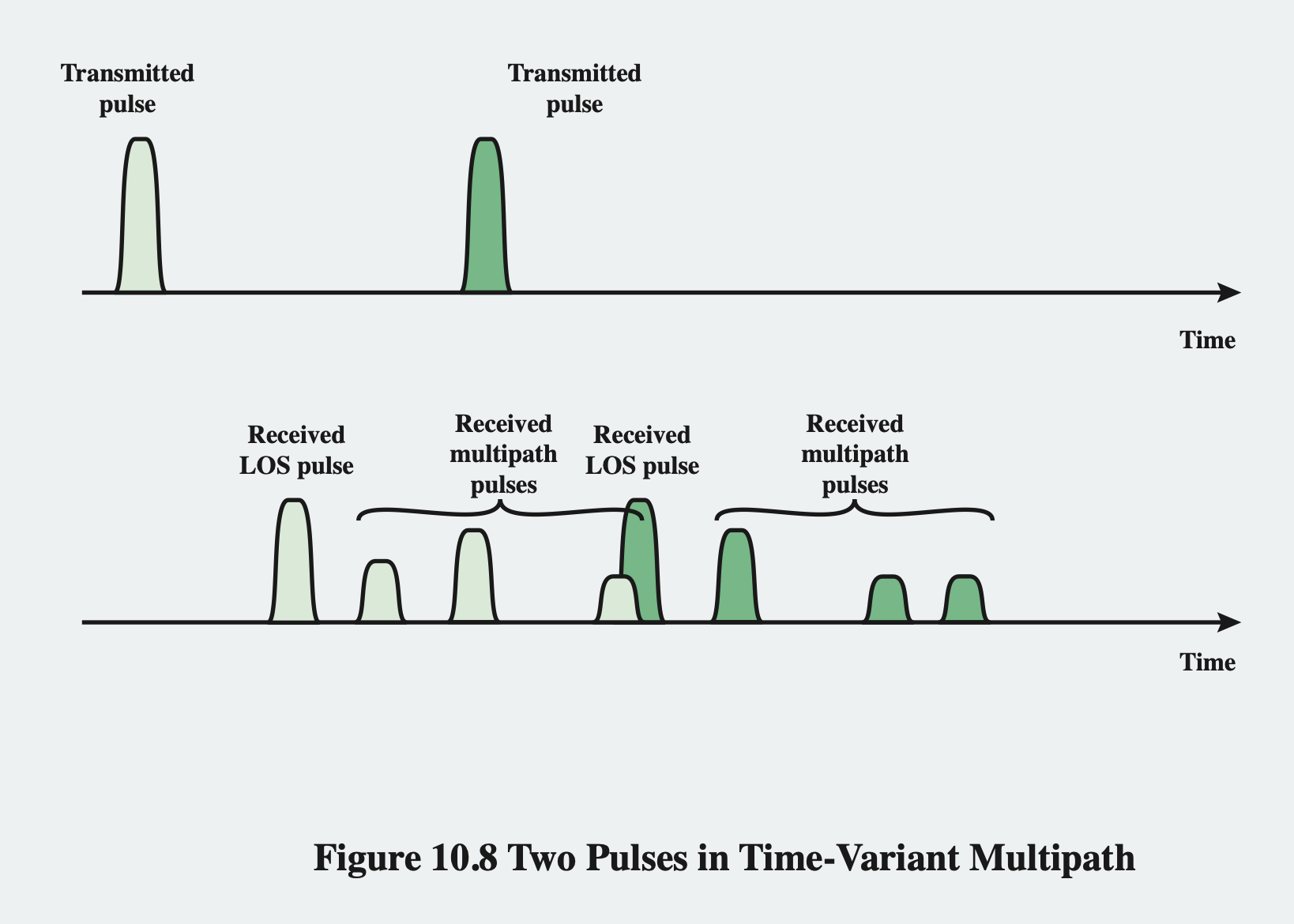 Transmitted pulse

Transmitted pulse

Time

Received LOS pulse

Received multipath pulses

Received LOS pulse

Received multipath pulses

Time

Figure 10.8 Two Pulses in Time-Variant Multipath